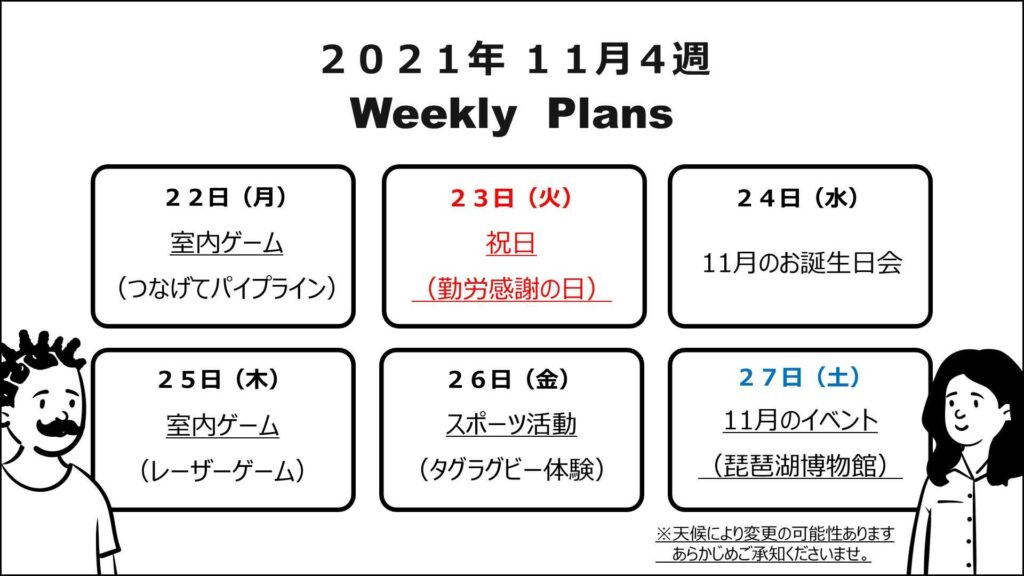 ２０２１年 １１月４週
Weekly Plans

２２日（月）
室内ゲーム
（つなげてパイプライン）

２３日（火）
祝日
（勤労感謝の日）

２４日（水）
11月のお誕生日会

２５日（木）
室内ゲーム
（レーザーゲーム）

２６日（金）
スポーツ活動
（タグラグビー体験）

２７日（土）
11月のイベント
（琵琶湖博物館）

※天候により変更の可能性あります
あらかじめご承知くださいませ。